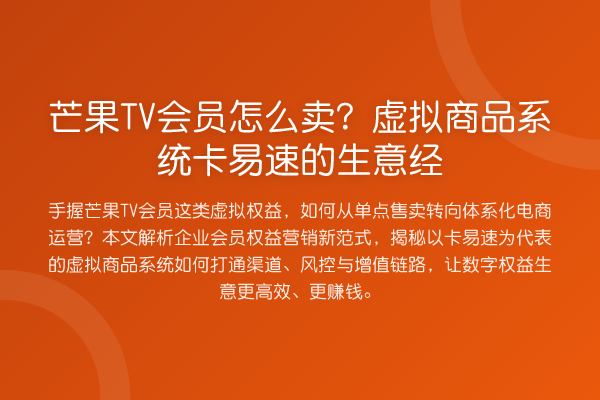 芒果TV会员怎么卖？虚拟商品系统卡易速的生意经

手握芒果TV会员这类虚拟权益，如何从单点售卖转向体系化电商运营？本文解析企业会员权益营销新范式，揭秘以卡易速为代表的虚拟商品系统如何打通渠道、风控与增值链路，让数字权益生意更高效、更赚钱。